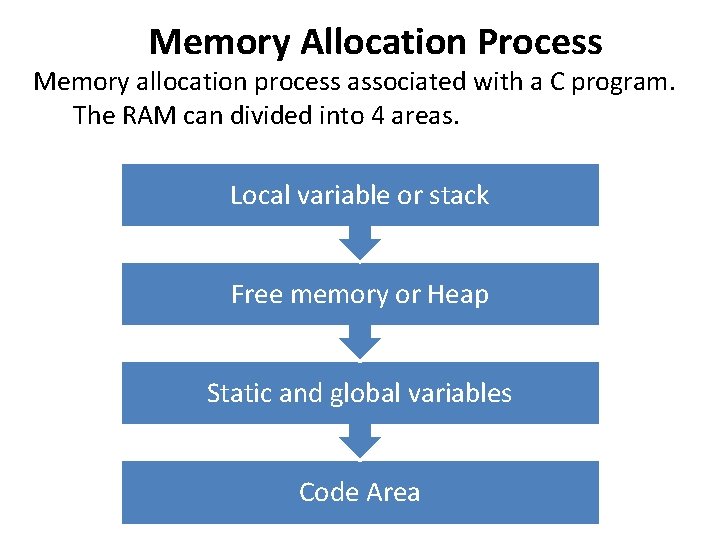 Memory Allocation Process

Memory allocation process associated with a C program. The RAM can divided into 4 areas.

Local variable or stack

Free memory or Heap

Static and global variables

Code Area